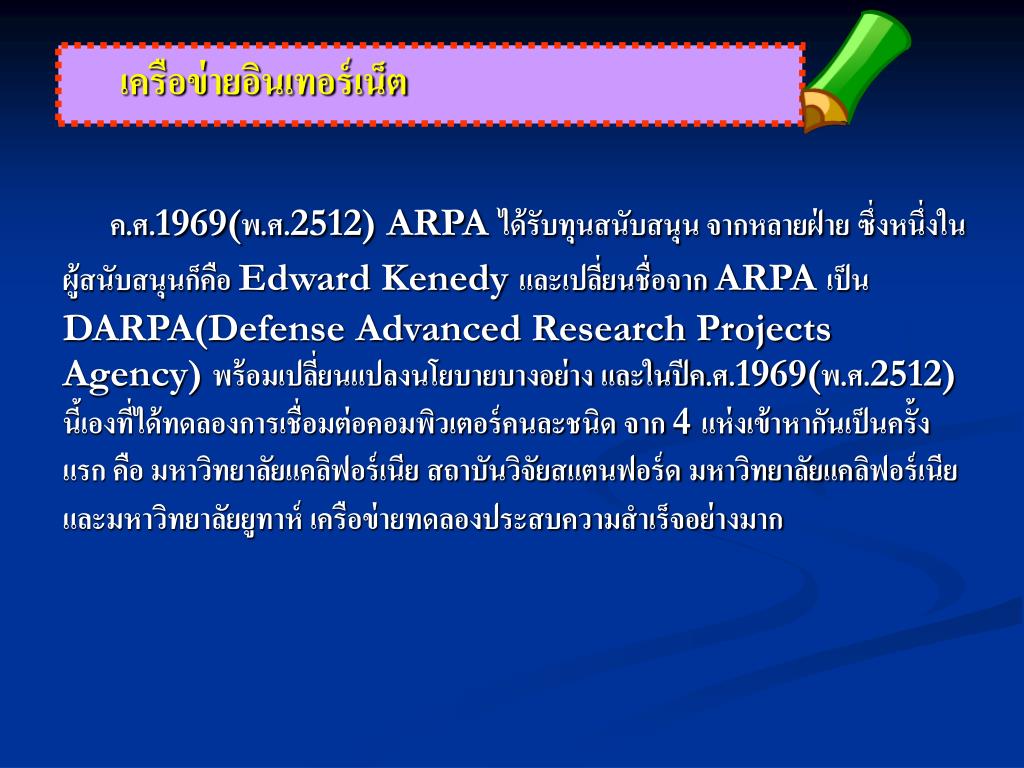 เครือข่ายอินเทอร์เน็ต

ค.ศ.1969(พ.ศ.2512) ARPA ได้รับทุนสนับสนุน จากหลายฝ่าย ซึ่งหนึ่งในผู้สนับสนุนก็คือ Edward Kenedy และเปลี่ยนชื่อจาก ARPA เป็น DARPA(Defense Advanced Research Projects Agency) พร้อมเปลี่ยนแปลงนโยบายบางอย่าง และในปีค.ศ.1969(พ.ศ.2512) นี้เองที่ได้ทดลองการเชื่อมต่อคอมพิวเตอร์คนละชนิด จาก 4 แห่งเข้าหากันเป็นครั้งแรก คือ มหาวิทยาลัยแคลิฟอร์เนีย สถาบันวิจัยสแตนฟอร์ด มหาวิทยาลัยแคลิฟอร์เนีย และมหาวิทยาลัยยูทาห์ เครือข่ายทดลองประสบความสำเร็จอย่างมาก